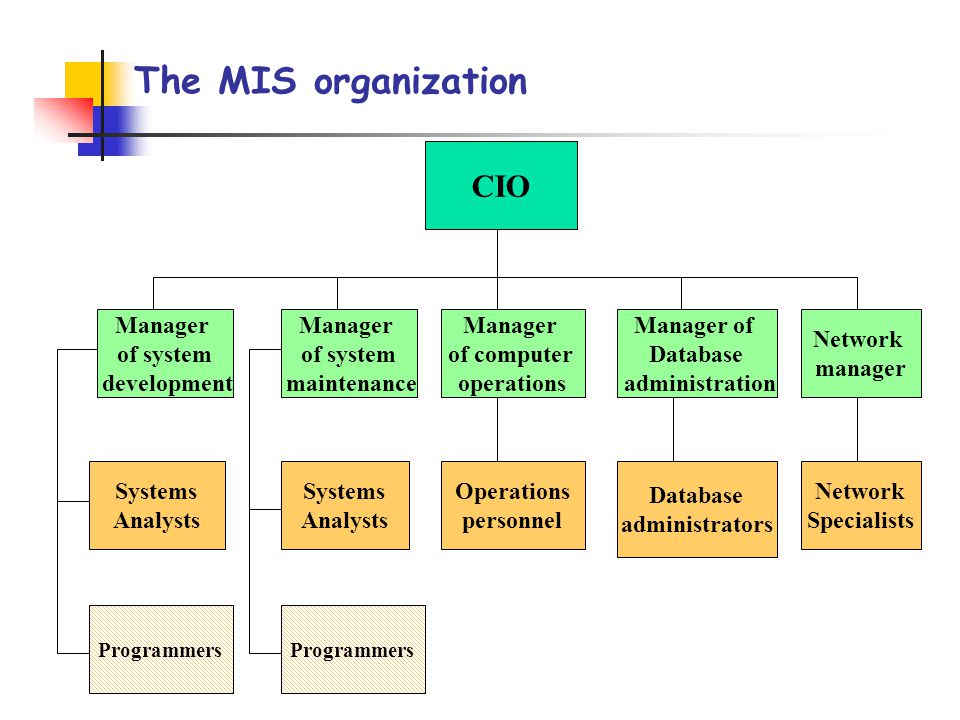 The MIS organization

CIO

Manager of system development

Manager of system maintenance

Manager of computer operations

Manager of Database administration

Network manager

Systems Analysts

Systems Analysts

Operations personnel

Database administrators

Network Specialists

Programmers

Programmers